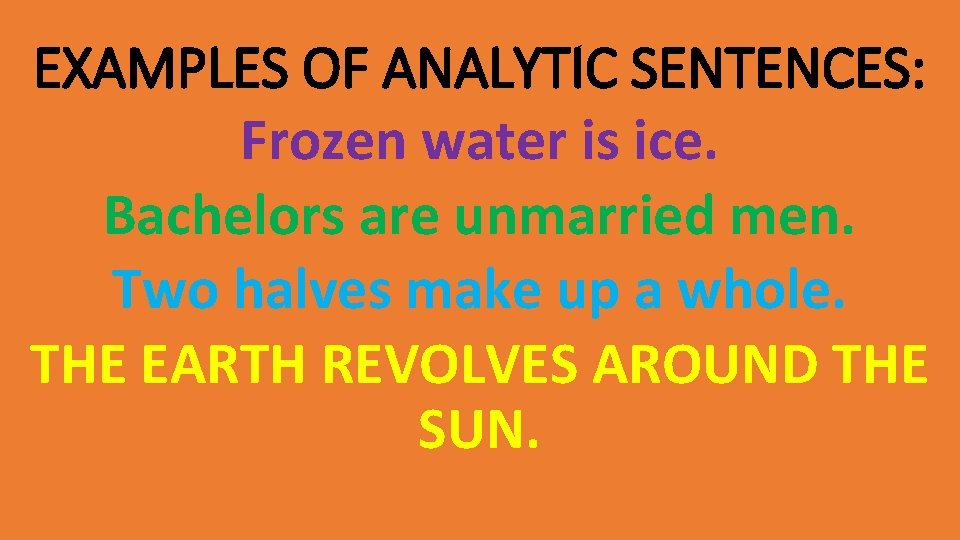 EXAMPLES OF ANALYTIC SENTENCES:

Frozen water is ice.

Bachelors are unmarried men.

Two halves make up a whole.

THE EARTH REVOLVES AROUND THE SUN.